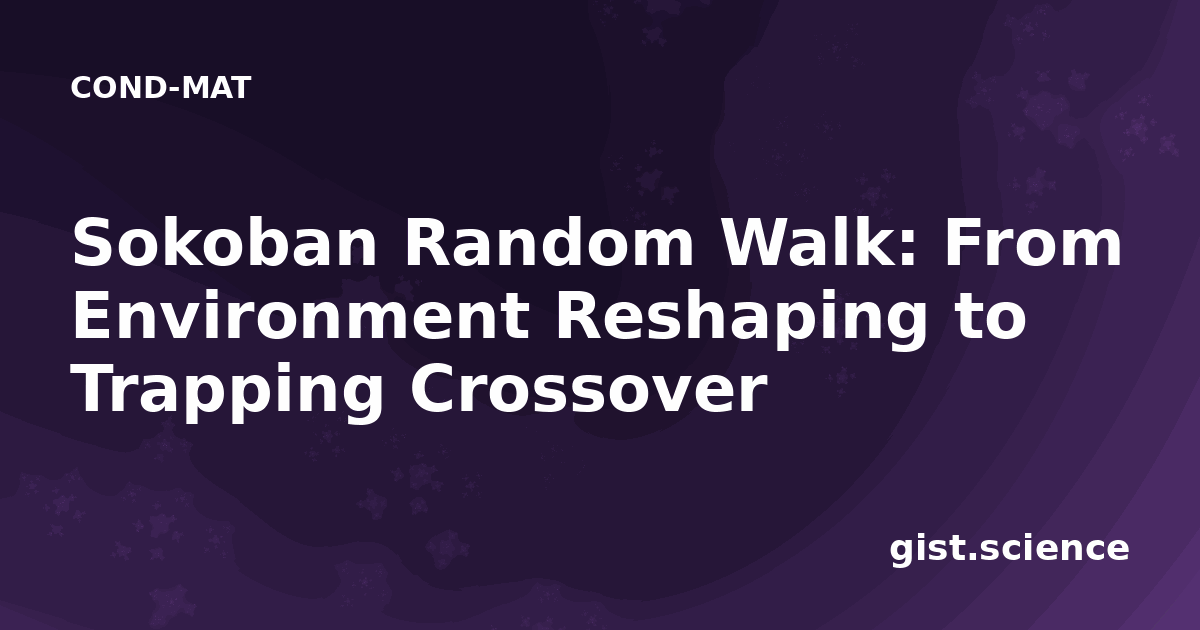 COND-MAT

Sokoban Random Walk: From Environment Reshaping to Trapping Crossover

gist.science